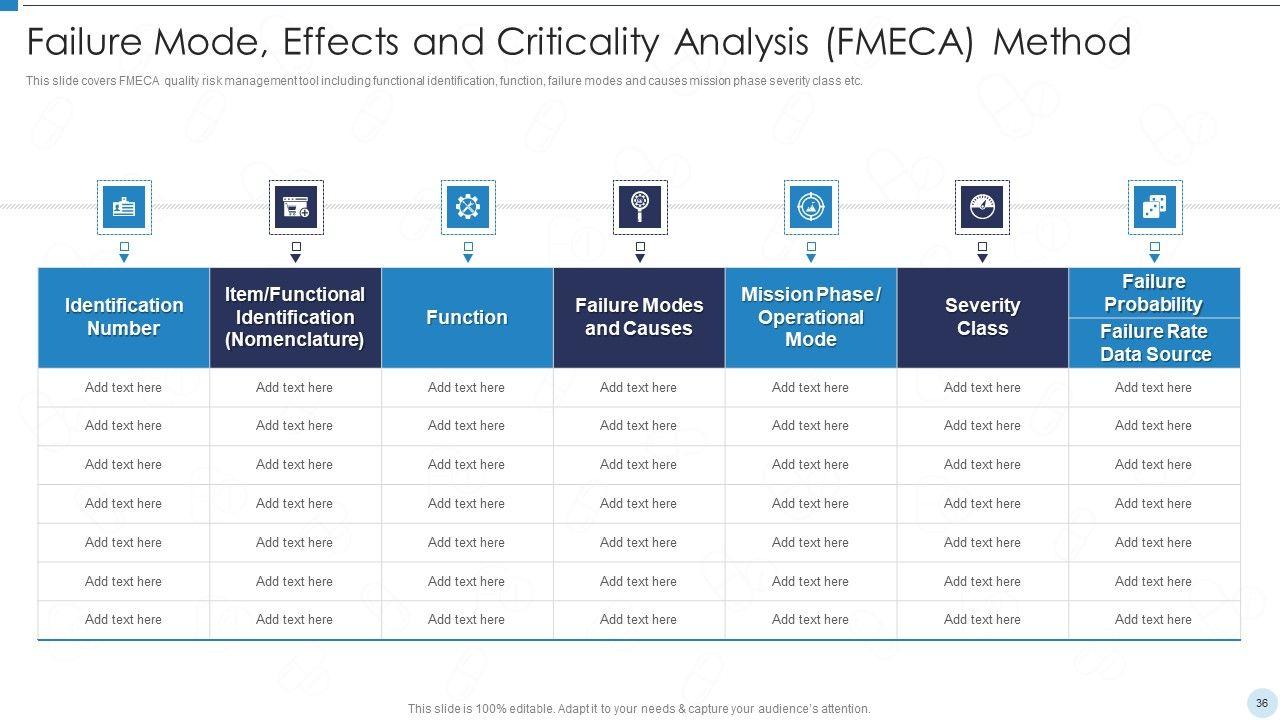 Failure Mode, Effects and Criticality Analysis (FMECA) Method

This slide covers FMECA quality risk management tool including functional identification, function, failure modes and causes mission phase severity class etc.

| Identification Number | Item/Functional Identification (Nomenclature) | Function | Failure Modes and Causes | Mission Phase / Operational Mode | Severity Class | Failure Probability Failure Rate Data Source |
|---|---|---|---|---|---|---|
| Add text here | Add text here | Add text here | Add text here | Add text here | Add text here | Add text here |
| Add text here | Add text here | Add text here | Add text here | Add text here | Add text here | Add text here |
| Add text here | Add text here | Add text here | Add text here | Add text here | Add text here | Add text here |
| Add text here | Add text here | Add text here | Add text here | Add text here | Add text here | Add text here |
| Add text here | Add text here | Add text here | Add text here | Add text here | Add text here | Add text here |
| Add text here | Add text here | Add text here | Add text here | Add text here | Add text here | Add text here |
| Add text here | Add text here | Add text here | Add text here | Add text here | Add text here | Add text here |

This slide is 100% editable. Adapt it to your needs & capture your audience's attention.

36